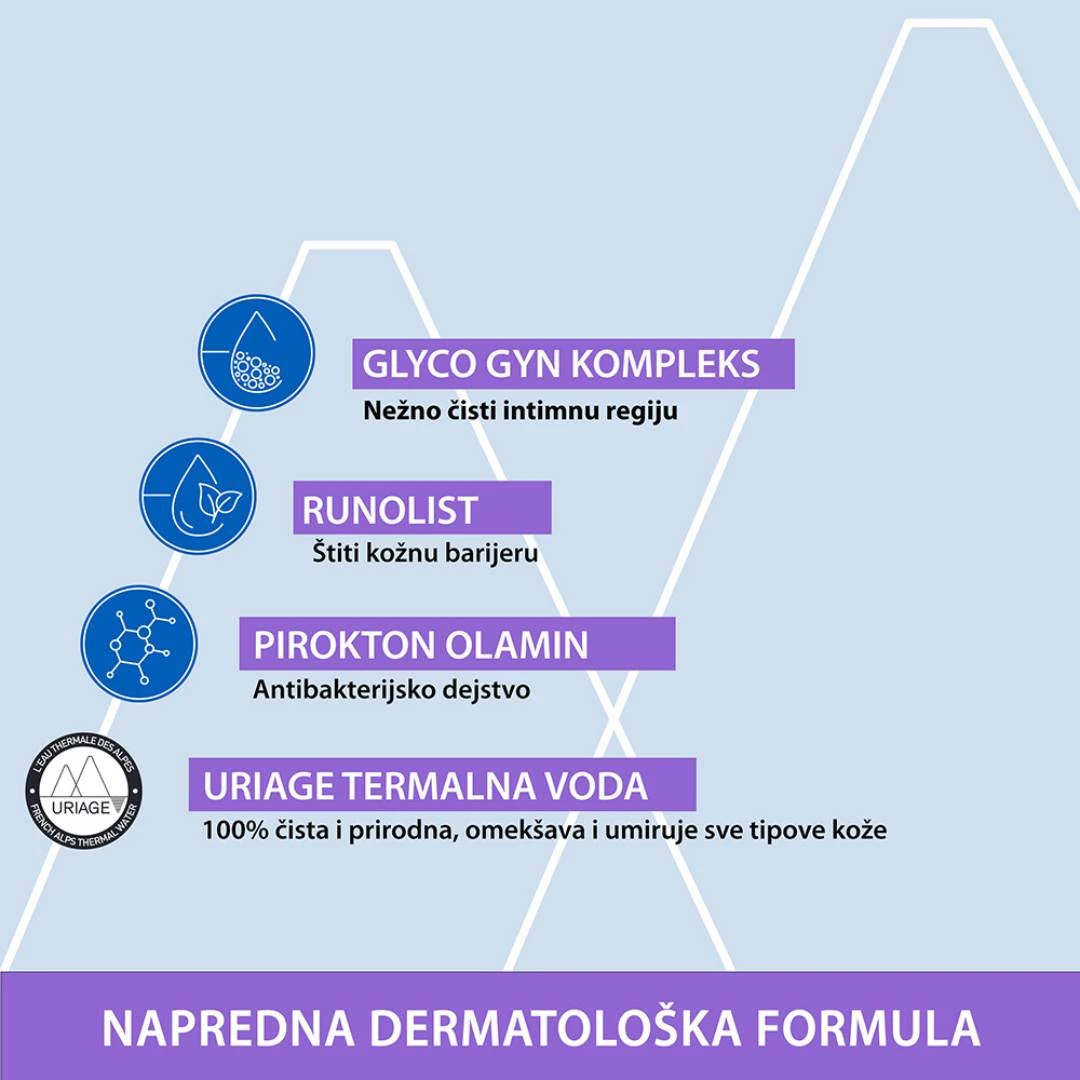 GLYCO GYN KOMPLEKS
Nežno čisti intimnu regiju

RUNOLIST
Štiti kožnu barijeru

PIROKTON OLAMIN
Antibakterijsko dejstvo

L'EAU THERMALE DES ALPES
URIAGE
FRENCH ALPS THERMAL WATER

URIAGE TERMALNA VODA
100% čista i prirodna, omekšava i umiruje sve tipove kože

NAPREDNA DERMATOLOŠKA FORMULA